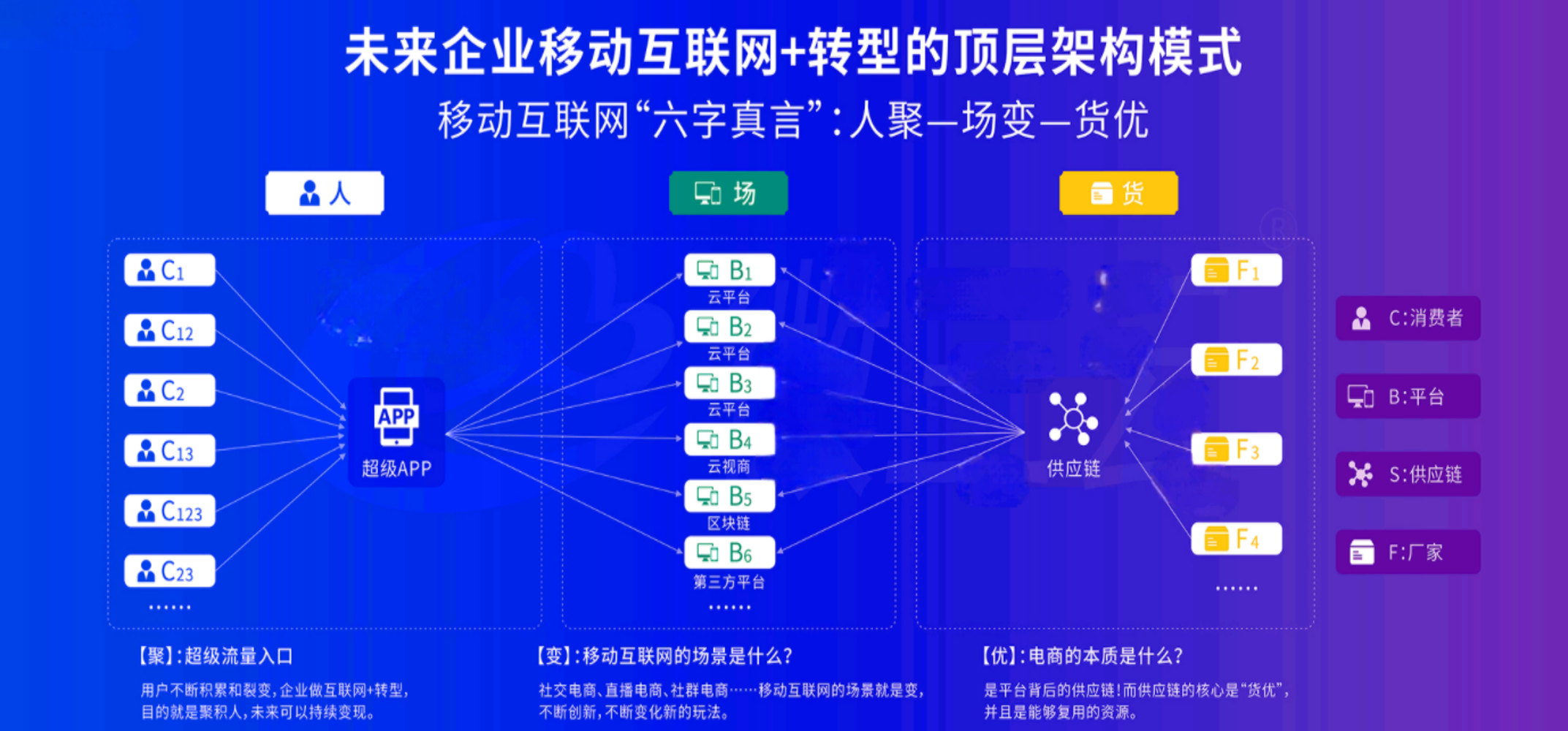 未来企业移动互联网+转型的顶层架构模式

移动互联网“六字真言”:人聚—场变—货优

人

场

货

$C_1$

$C_{12}$

$C_2$

$C_{13}$

$C_{123}$

$C_{23}$

……

APP

超级APP

$B_1$
云平台

$B_2$
云平台

$B_3$
云平台

$B_4$
云视商

$B_5$
区块链

$B_6$
第三方平台

……

供应链

$F_1$

$F_2$

$F_3$

$F_4$

……

C:消费者

B:平台

S:供应链

F:厂家

【聚】:超级流量入口

用户不断积累和裂变,企业做互联网+转型,目的就是聚积人,未来可以持续变现。

【变】:移动互联网的场景是什么?

社交电商、直播电商、社群电商……移动互联网的场景就是变,不断创新,不断变化新的玩法。

【优】:电商的本质是什么?

是平台背后的供应链!而供应链的核心是“货优”,并且是能够复用的资源。